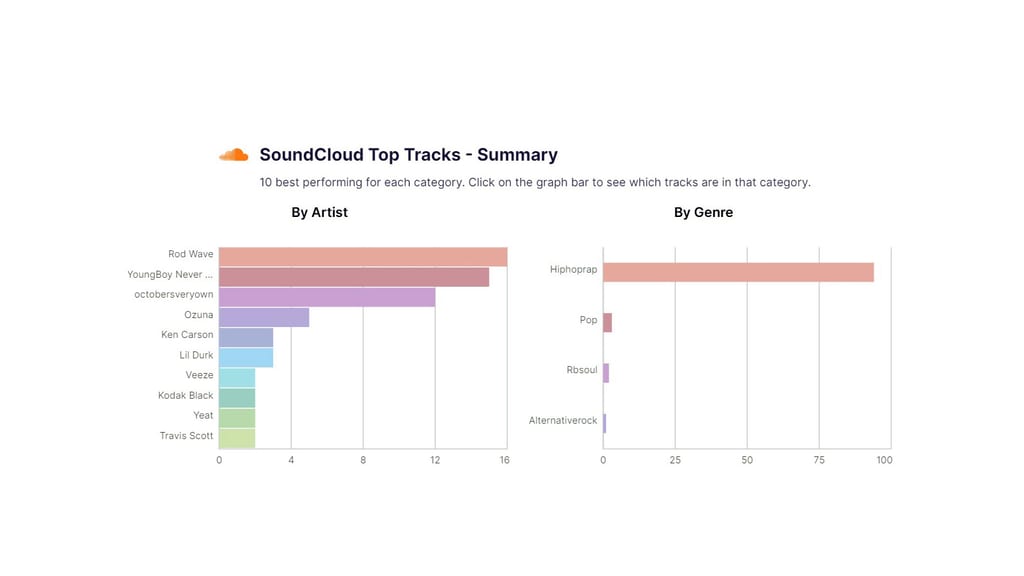 SoundCloud Top Tracks - Summary

10 best performing for each category. Click on the graph bar to see which tracks are in that category.

By Artist

Rod Wave
YoungBoy Never ...
octobersveryown
Ozuna
Ken Carson
Lil Durk
Veeze
Kodak Black
Yeat
Travis Scott

0 4 8 12 16

By Genre

Hiphoprap
Pop
Rbsoul
Alternativerock

0 25 50 75 100